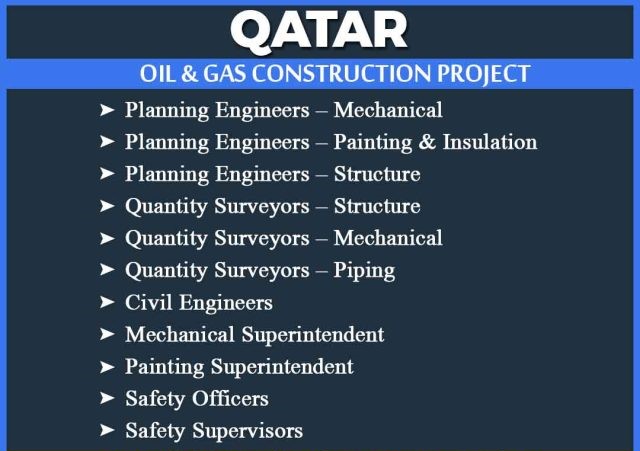 QATAR

OIL & GAS CONSTRUCTION PROJECT

➤ Planning Engineers – Mechanical
➤ Planning Engineers – Painting & Insulation
➤ Planning Engineers – Structure
➤ Quantity Surveyors – Structure
➤ Quantity Surveyors – Mechanical
➤ Quantity Surveyors – Piping
➤ Civil Engineers
➤ Mechanical Superintendent
➤ Painting Superintendent
➤ Safety Officers
➤ Safety Supervisors